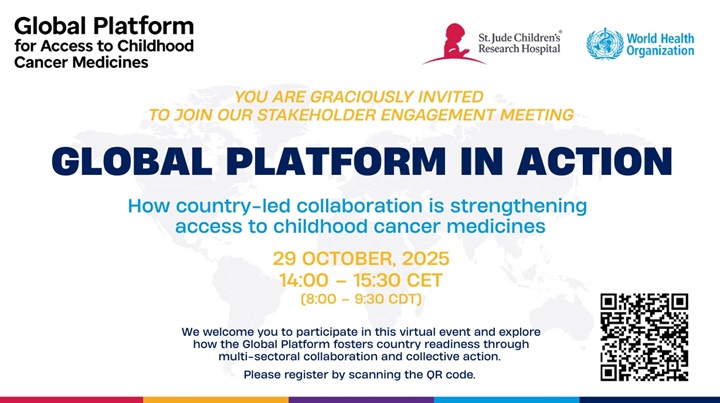 Global Platform
for Access to Childhood
Cancer Medicines

St. Jude Children's® Research Hospital

World Health Organization

YOU ARE GRACIOUSLY INVITED
TO JOIN OUR STAKEHOLDER ENGAGEMENT MEETING

GLOBAL PLATFORM IN ACTION

How country-led collaboration is strengthening access to childhood cancer medicines

29 OCTOBER, 2025
14:00 – 15:30 CET
(8:00 – 9:30 CDT)

We welcome you to participate in this virtual event and explore how the Global Platform fosters country readiness through multi-sectoral collaboration and collective action.

Please register by scanning the QR code.